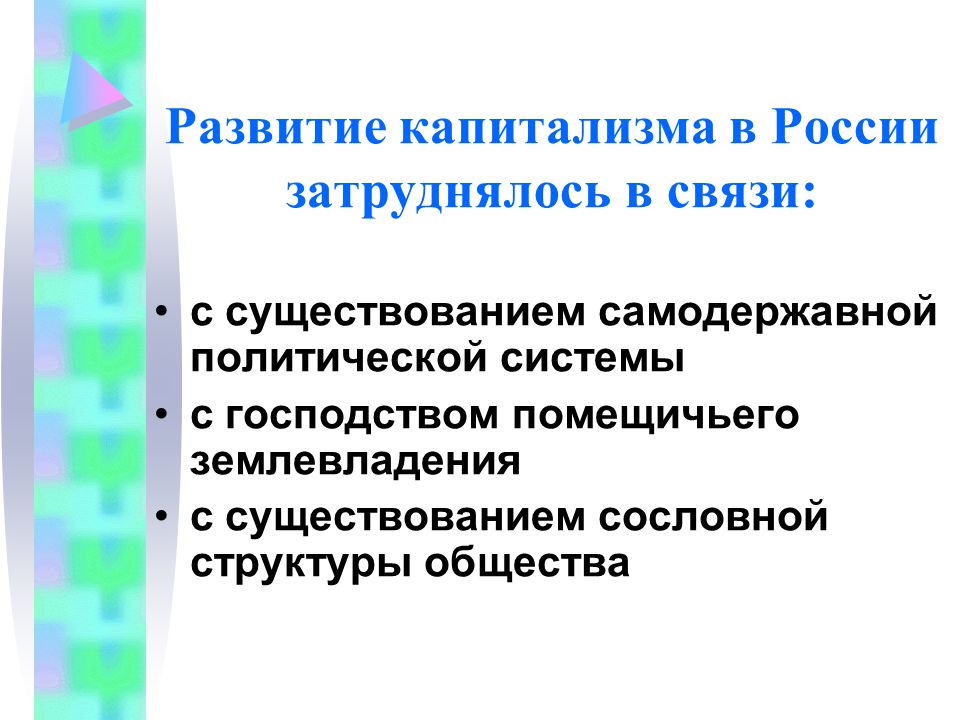 Развитие капитализма в России затруднялось в связи:

• с существованием самодержавной политической системы
• с господством помещичьего землевладения
• с существованием сословной структуры общества